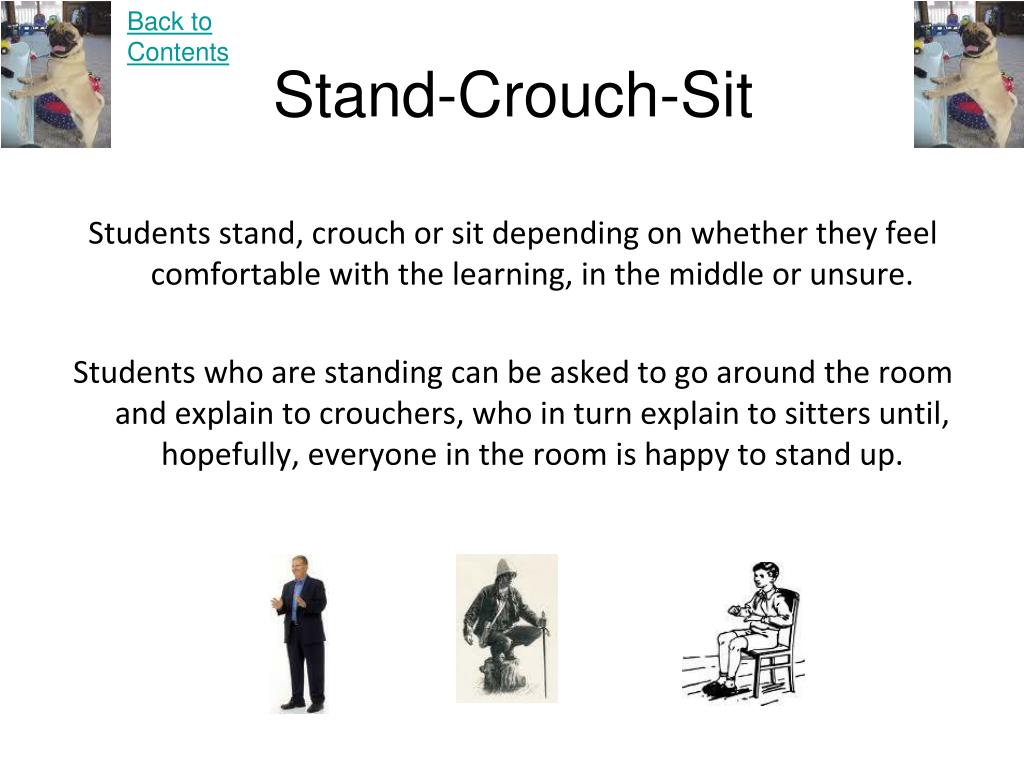 Back to Contents

Stand-Crouch-Sit

Students stand, crouch or sit depending on whether they feel comfortable with the learning, in the middle or unsure.

Students who are standing can be asked to go around the room and explain to crouchers, who in turn explain to sitters until, hopefully, everyone in the room is happy to stand up.